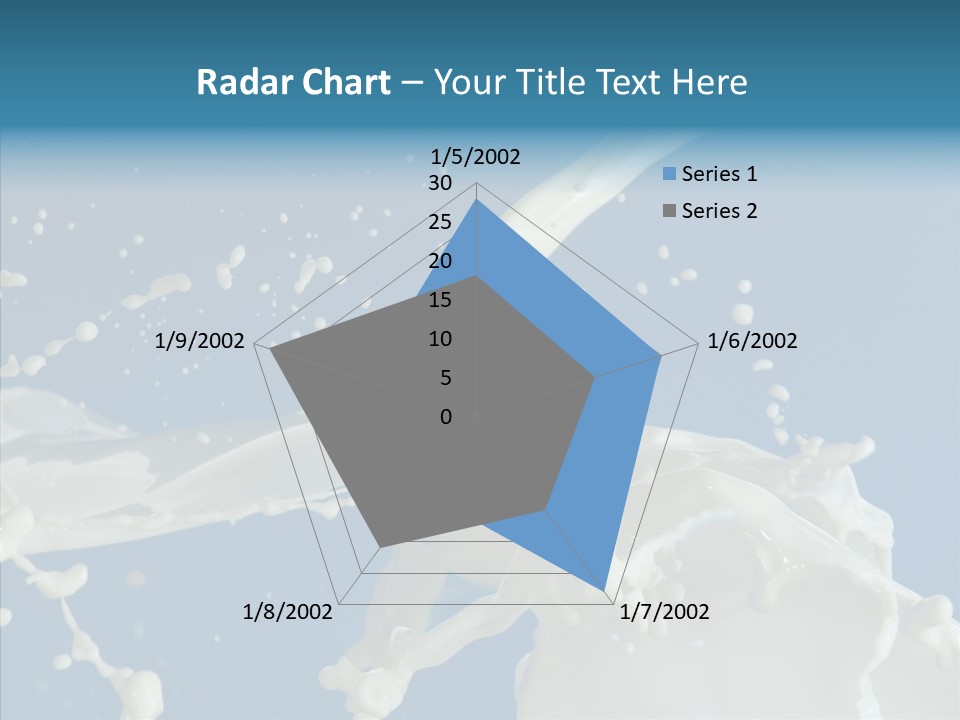 Radar Chart – Your Title Text Here

1/5/2002
30
25
20
15
10
5
0
1/6/2002
1/7/2002
1/8/2002
1/9/2002

Series 1
Series 2